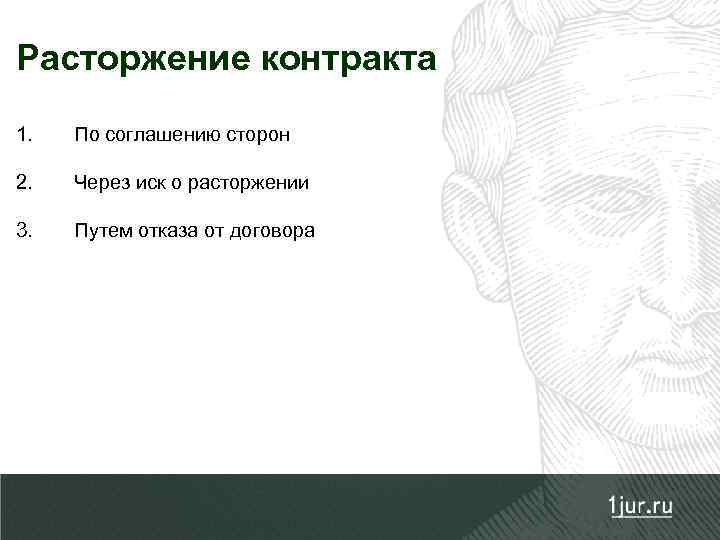 Расторжение контракта

1. По соглашению сторон

2. Через иск о расторжении

3. Путем отказа от договора

1jur.ru